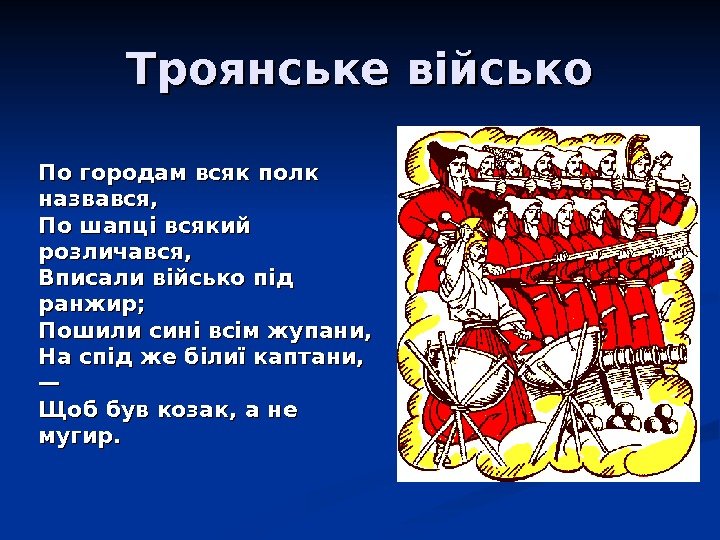 Троянське військо

По городам всяк полк назвався,
По шапці всякий розличався,
Вписали військо під ранжир;
Пошили сині всім жупани,
На спід же білиї каптани, —
Щоб був козак, а не мугир.